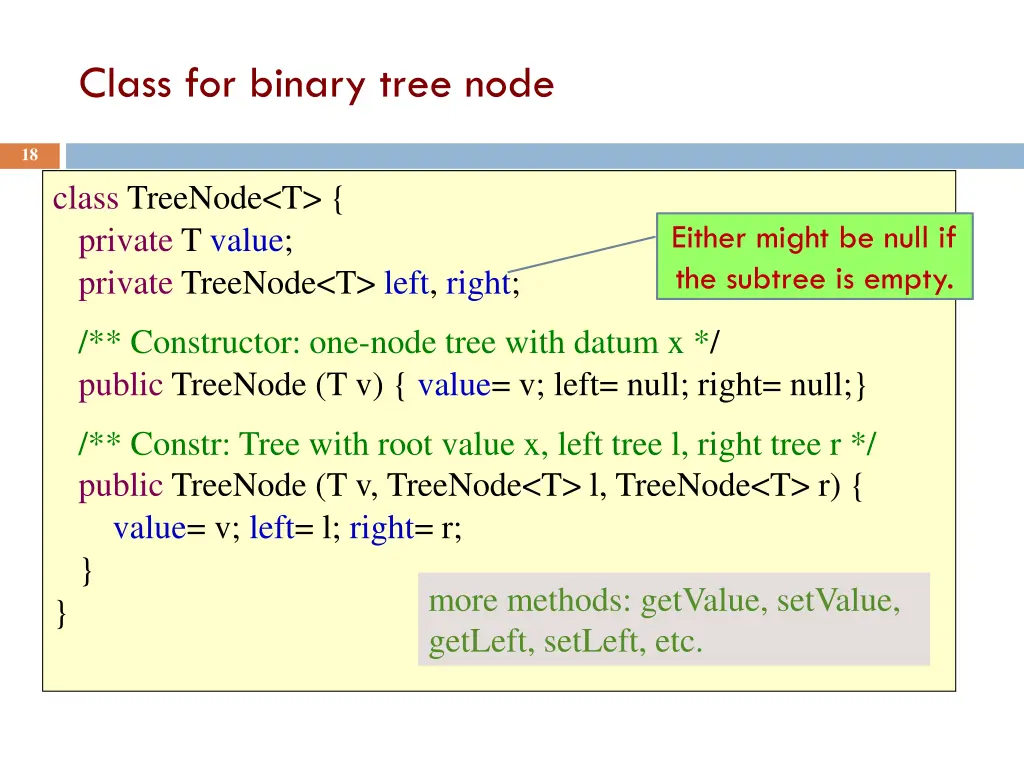 Class for binary tree node

18

class TreeNode<T> {
private T value;
private TreeNode<T> left, right;

Either might be null if the subtree is empty.

/** Constructor: one-node tree with datum x */
public TreeNode (T v) { value= v; left= null; right= null;}

/** Constr: Tree with root value x, left tree l, right tree r */
public TreeNode (T v, TreeNode<T> l, TreeNode<T> r) {
value= v; left= l; right= r;
}
}

more methods: getValue, setValue, getLeft, setLeft, etc.